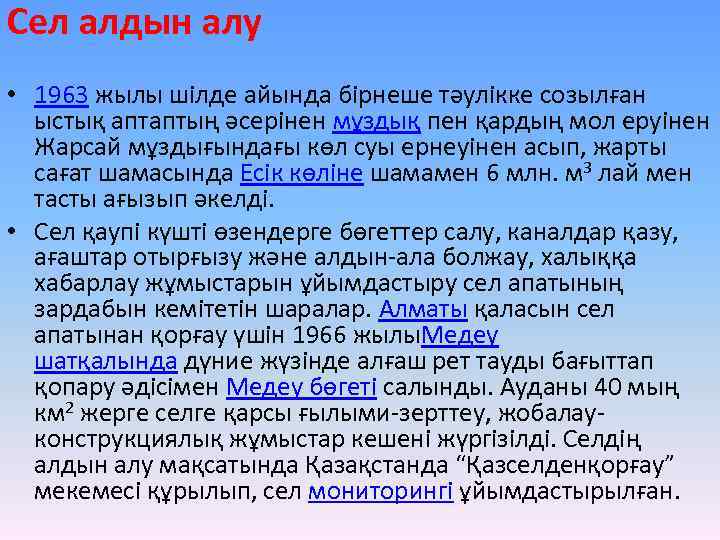 Сел алдын алу

• 1963 жылы шілде айында бірнеше тәулікке созылған ыстық аптаптың әсерінен мұздық пен қардың мол еруінен Жарсай мұздығындағы көл суы ернеуінен асып, жарты сағат шамасында Есік көліне шамамен 6 млн. м$^3$ лай мен тасты ағызып әкелді.

• Сел қаупі күшті өзендерге бөгеттер салу, каналдар қазу, ағаштар отырғызу және алдын-ала болжау, халыққа хабарлау жұмыстарын ұйымдастыру сел апатының зардабын кемітетін шаралар. Алматы қаласын сел апатынан қорғау үшін 1966 жылыМедеу шатқалында дүние жүзінде алғаш рет тауды бағыттап қопару әдісімен Медеу бөгеті салынды. Ауданы 40 мың км$^2$ жерге селге қарсы ғылыми-зерттеу, жобалау-конструкциялық жұмыстар кешені жүргізілді. Селдің алдын алу мақсатында Қазақстанда “Қазселденқорғау” мекемесі құрылып, сел мониторингі ұйымдастырылған.